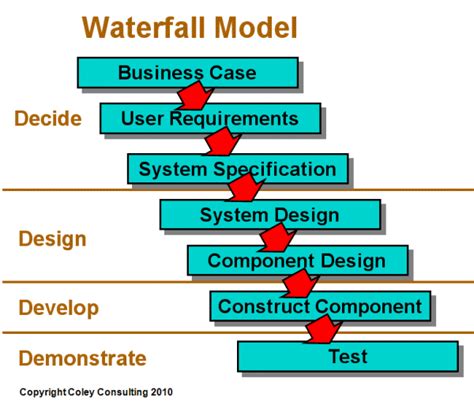 Waterfall Model

Business Case

Decide

User Requirements

System Specification

System Design

Design

Component Design

Develop

Construct Component

Demonstrate

Test

Copyright Coley Consulting 2010